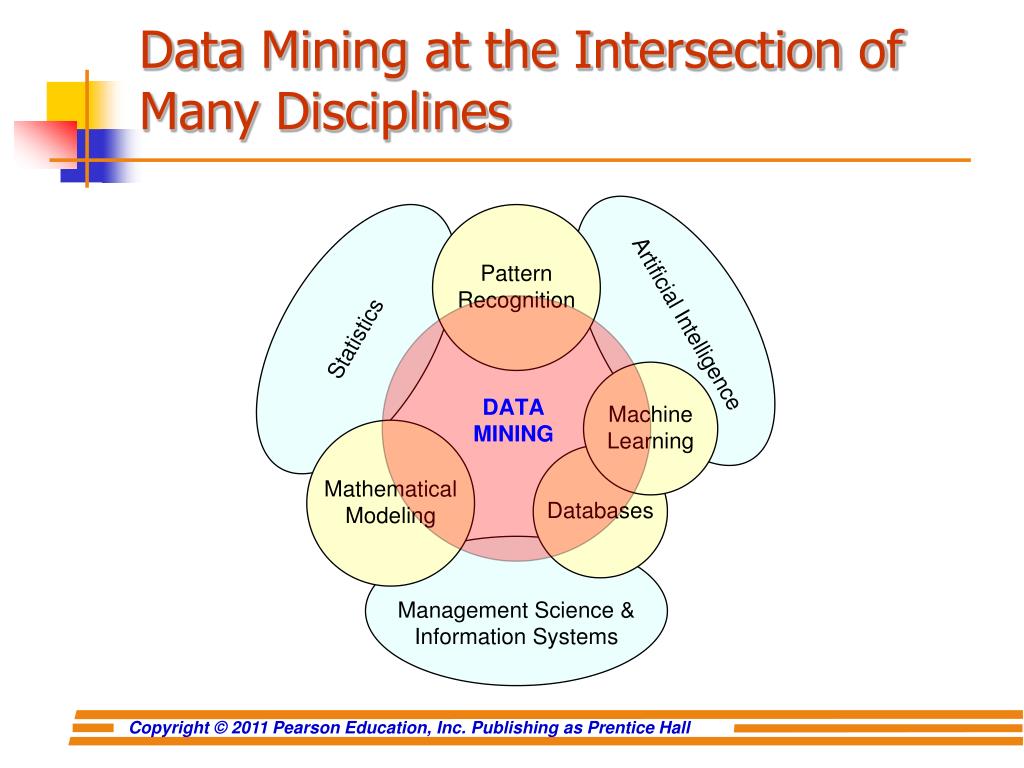 Data Mining at the Intersection of Many Disciplines

Statistics

Pattern Recognition

Artificial Intelligence

DATA MINING

Machine Learning

Mathematical Modeling

Databases

Management Science & Information Systems

Copyright © 2011 Pearson Education, Inc. Publishing as Prentice Hall